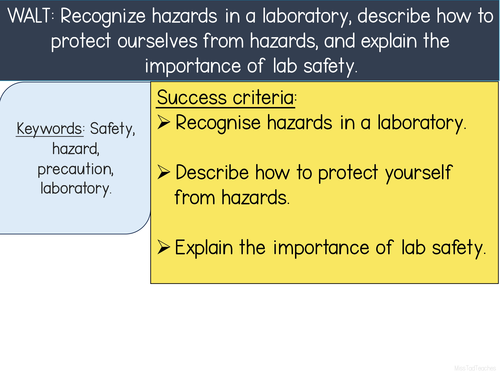 WALT: Recognize hazards in a laboratory, describe how to protect ourselves from hazards, and explain the importance of lab safety.

Keywords: Safety, hazard, precaution, laboratory.

Success criteria:
➢ Recognise hazards in a laboratory.

➢ Describe how to protect yourself from hazards.

➢ Explain the importance of lab safety.

MissTadTeaches